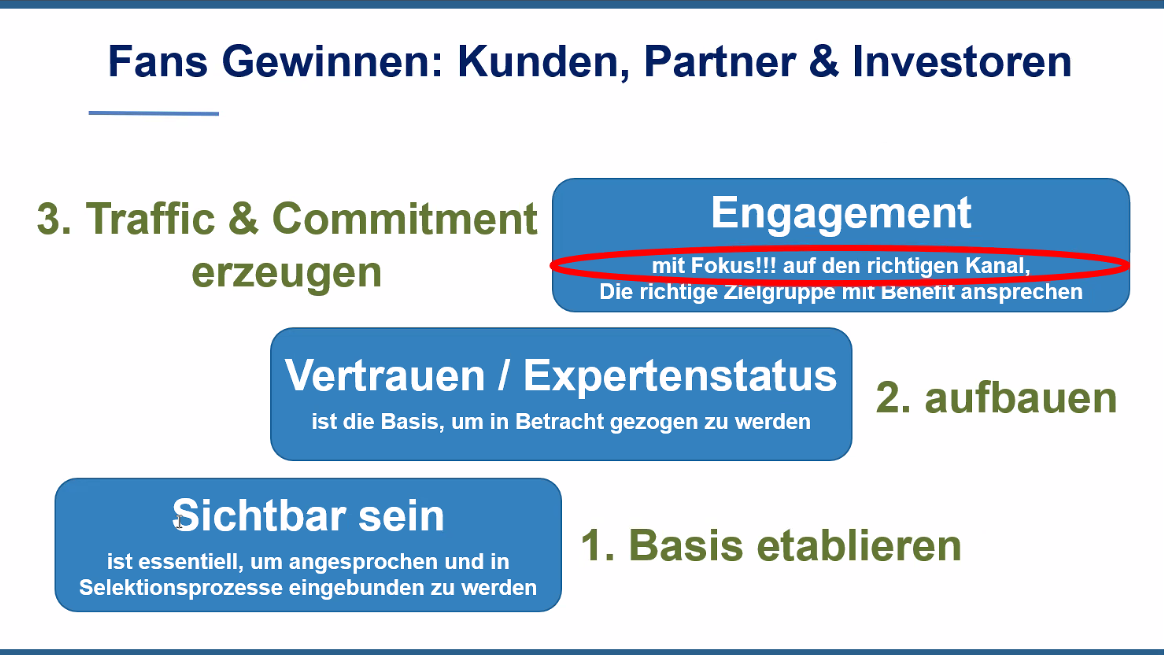 Fans Gewinnen: Kunden, Partner & Investoren

3. Traffic & Commitment erzeugen

Engagement
mit Fokus!!! auf den richtigen Kanal,
Die richtige Zielgruppe mit Benefit ansprechen

Vertrauen / Expertenstatus
ist die Basis, um in Betracht gezogen zu werden

2. aufbauen

Sichtbar sein
ist essentiell, um angesprochen und in Selektionsprozesse eingebunden zu werden

1. Basis etablieren